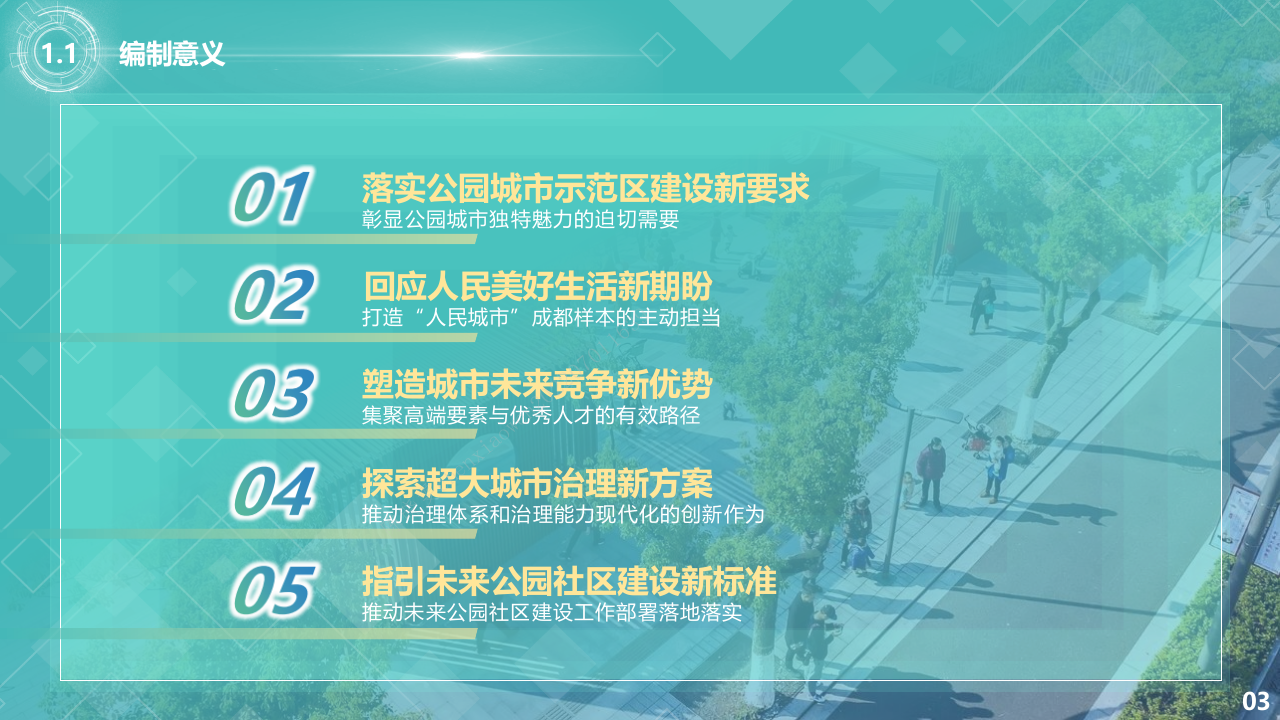 1.1 编制意义

01 落实公园城市示范区建设新要求
彰显公园城市独特魅力的迫切需要

02 回应人民美好生活新期盼
打造“人民城市”成都样本的主动担当

03 塑造城市未来竞争新优势
集聚高端要素与优秀人才的有效路径

04 探索超大城市治理新方案
推动治理体系和治理能力现代化的创新作为

05 指引未来公园社区建设新标准
推动未来公园社区建设工作部署落地落实

03